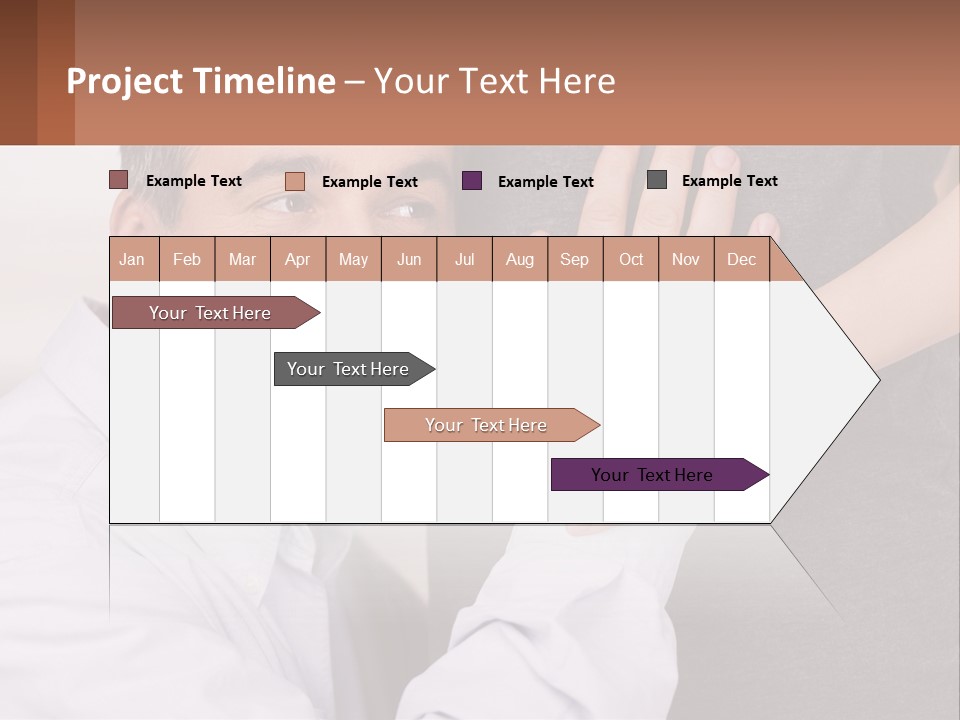 Project Timeline – Your Text Here

Example Text
Example Text
Example Text
Example Text

| Jan | Feb | Mar | Apr | May | Jun | Jul | Aug | Sep | Oct | Nov | Dec |
|---|---|---|---|---|---|---|---|---|---|---|---|

Your Text Here

Your Text Here

Your Text Here

Your Text Here